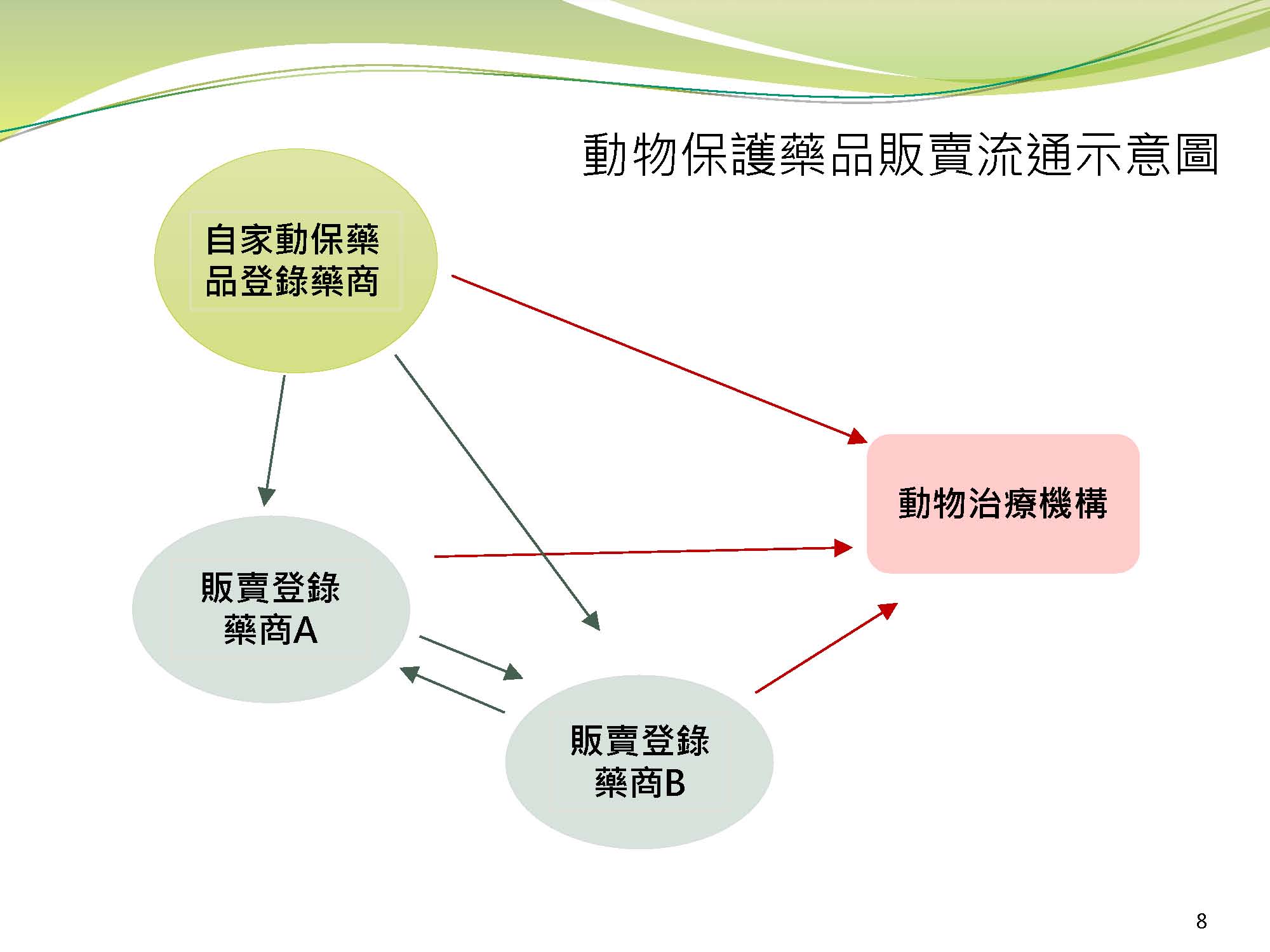 動物保護藥品販賣流通示意圖

自家動保藥品登錄藥商

動物治療機構

販賣登錄藥商A

販賣登錄藥商B

8